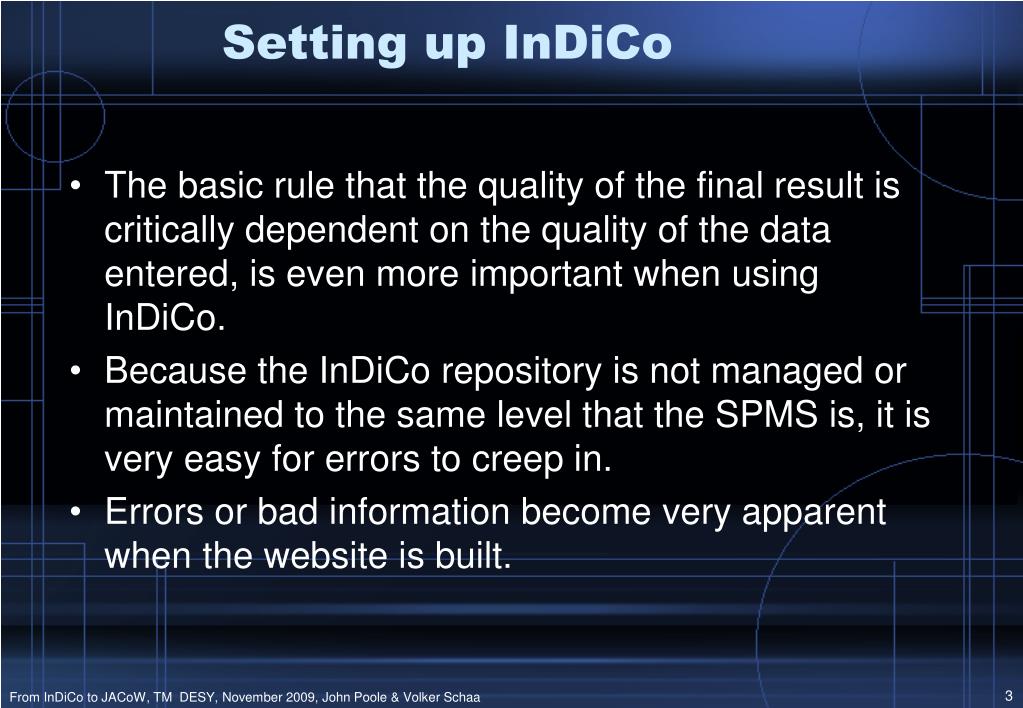 Setting up InDiCo

• The basic rule that the quality of the final result is critically dependent on the quality of the data entered, is even more important when using InDiCo.
• Because the InDiCo repository is not managed or maintained to the same level that the SPMS is, it is very easy for errors to creep in.
• Errors or bad information become very apparent when the website is built.

From InDiCo to JACoW, TM DESY, November 2009, John Poole & Volker Schaa

3